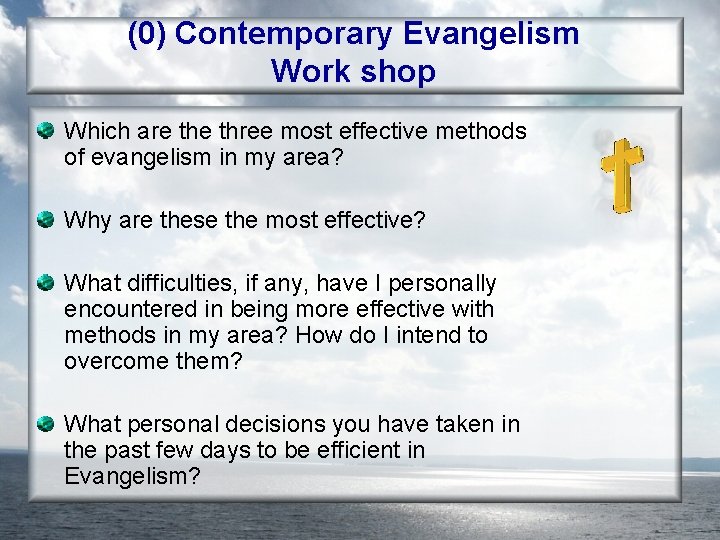 (0) Contemporary Evangelism Work shop

Which are the three most effective methods of evangelism in my area?

Why are these the most effective?

What difficulties, if any, have I personally encountered in being more effective with methods in my area? How do I intend to overcome them?

What personal decisions you have taken in the past few days to be efficient in Evangelism?